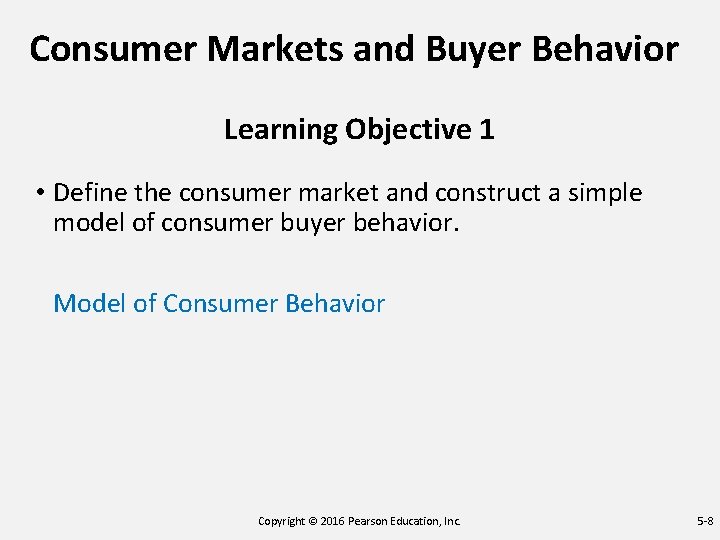 Consumer Markets and Buyer Behavior

Learning Objective 1

• Define the consumer market and construct a simple model of consumer buyer behavior.

Model of Consumer Behavior

Copyright © 2016 Pearson Education, Inc.

5-8